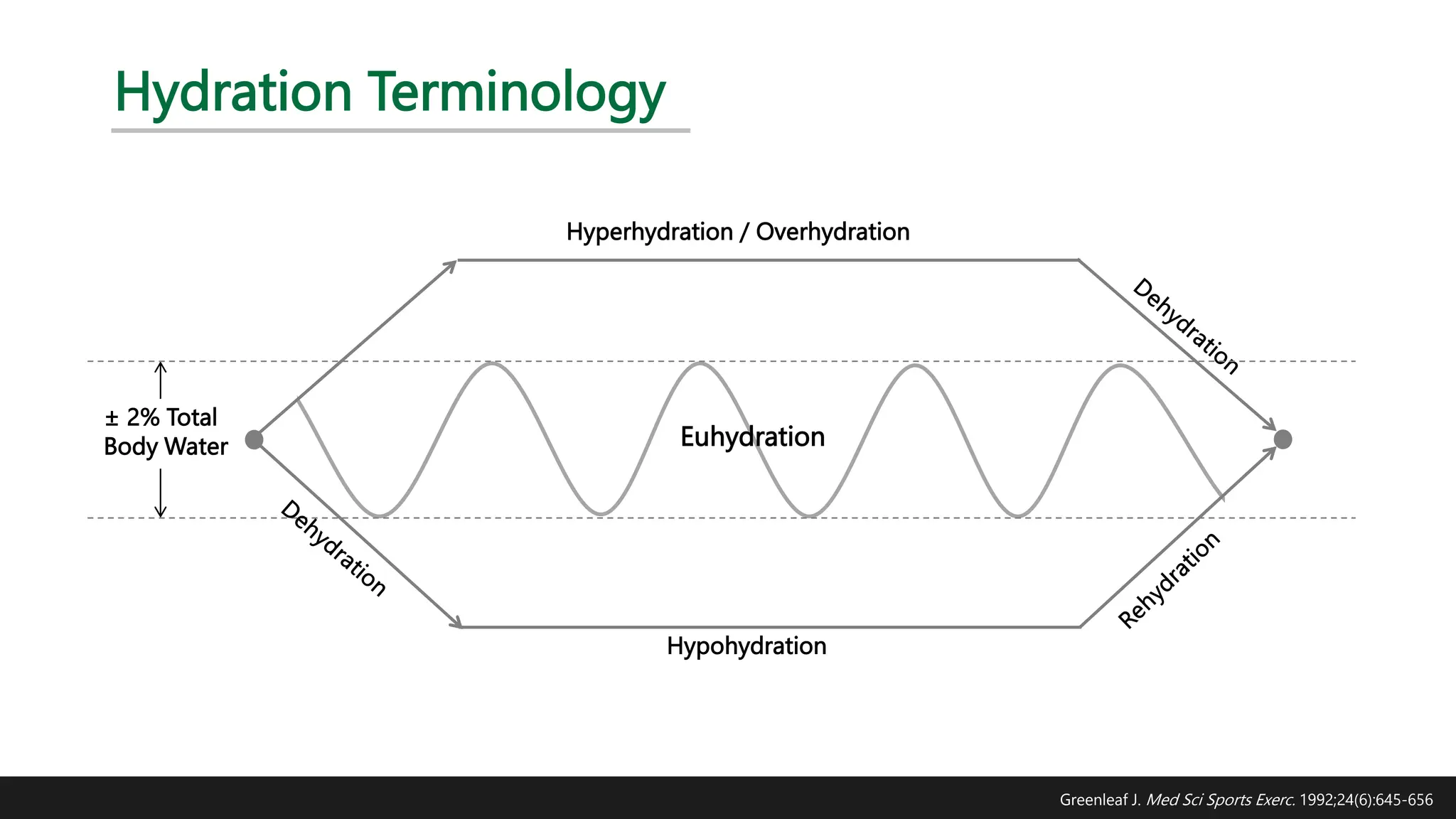 Hydration Terminology

Hyperhydration / Overhydration

Dehydration

± 2% Total Body Water

Euhydration

Dehydration

Rehydration

Hypohydration

Greenleaf J. Med Sci Sports Exerc. 1992;24(6):645-656